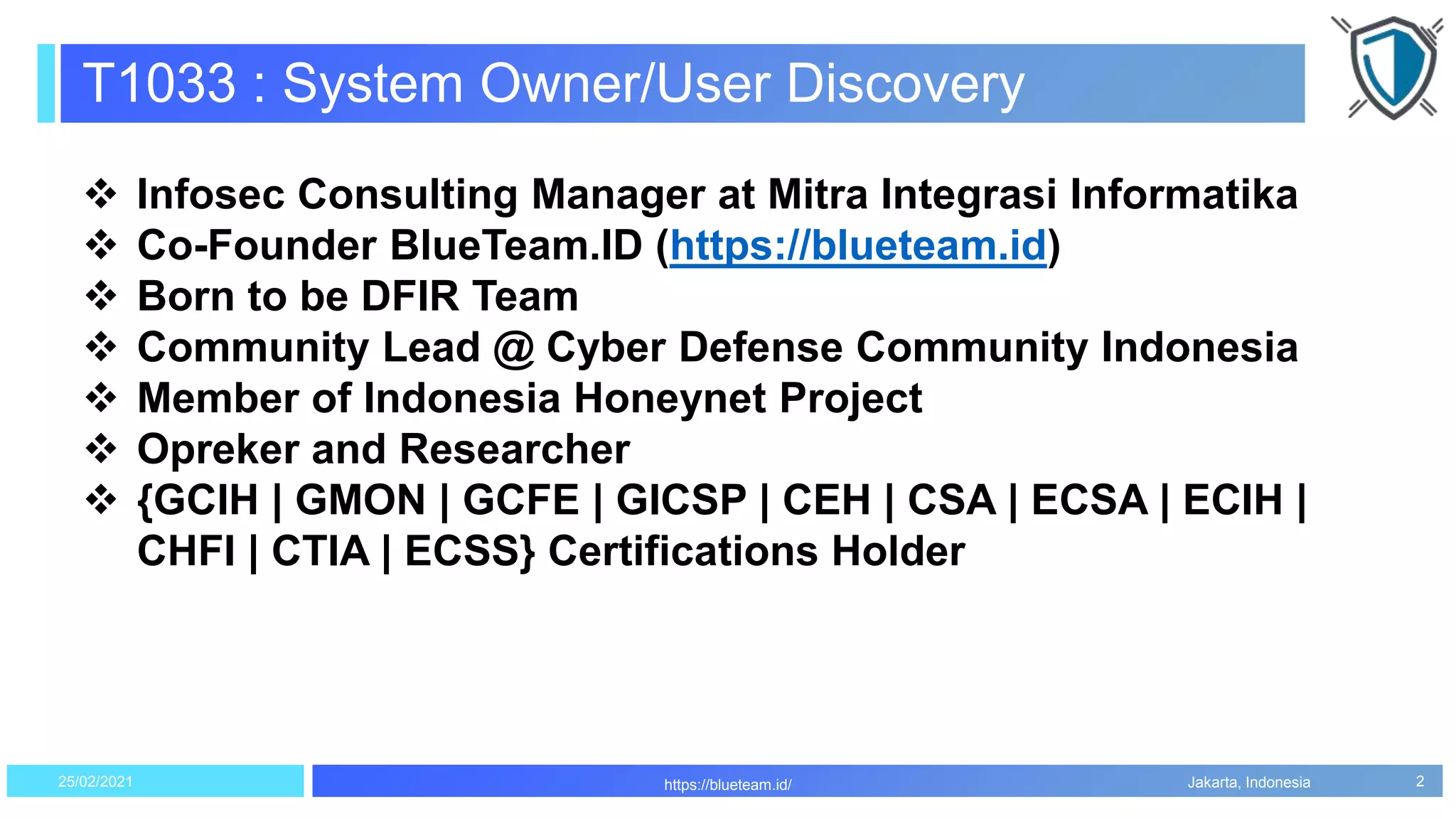 T1033 : System Owner/User Discovery

❖ Infosec Consulting Manager at Mitra Integrasi Informatika
❖ Co-Founder BlueTeam.ID (https://blueteam.id)
❖ Born to be DFIR Team
❖ Community Lead @ Cyber Defense Community Indonesia
❖ Member of Indonesia Honeynet Project
❖ Opreker and Researcher
❖ {GCIH | GMON | GCFE | GICSP | CEH | CSA | ECSA | ECIH | CHFI | CTIA | ECSS} Certifications Holder

25/02/2021 https://blueteam.id/ Jakarta, Indonesia 2